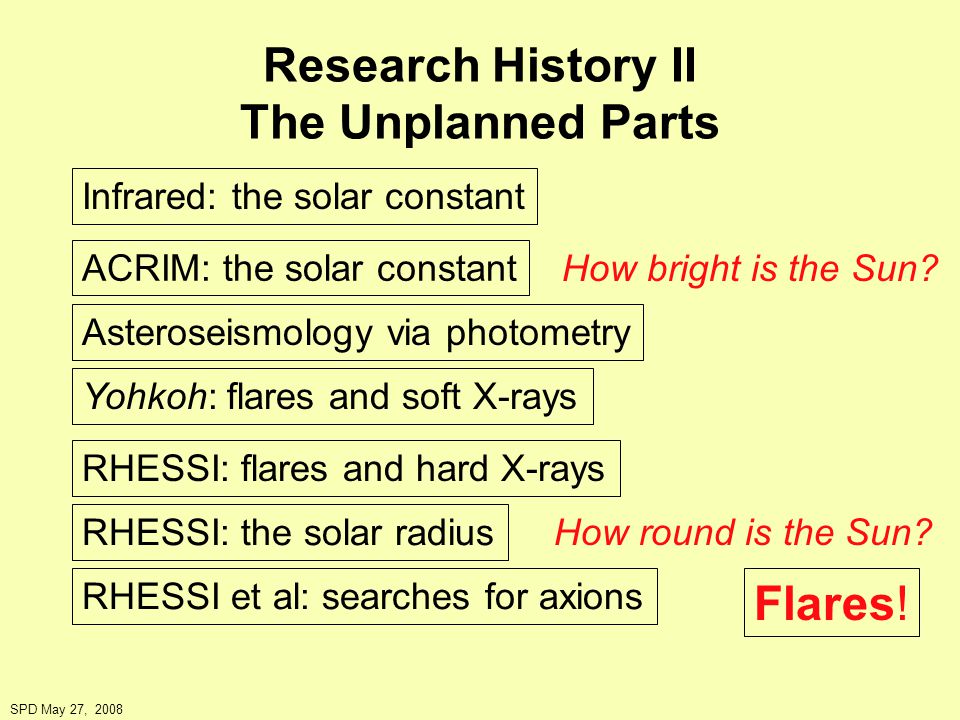 Research History II
The Unplanned Parts

Infrared: the solar constant

ACRIM: the solar constant

How bright is the Sun?

Asteroseismology via photometry

Yohkoh: flares and soft X-rays

RHESSI: flares and hard X-rays

RHESSI: the solar radius

How round is the Sun?

RHESSI et al: searches for axions

Flares!

SPD May 27, 2008